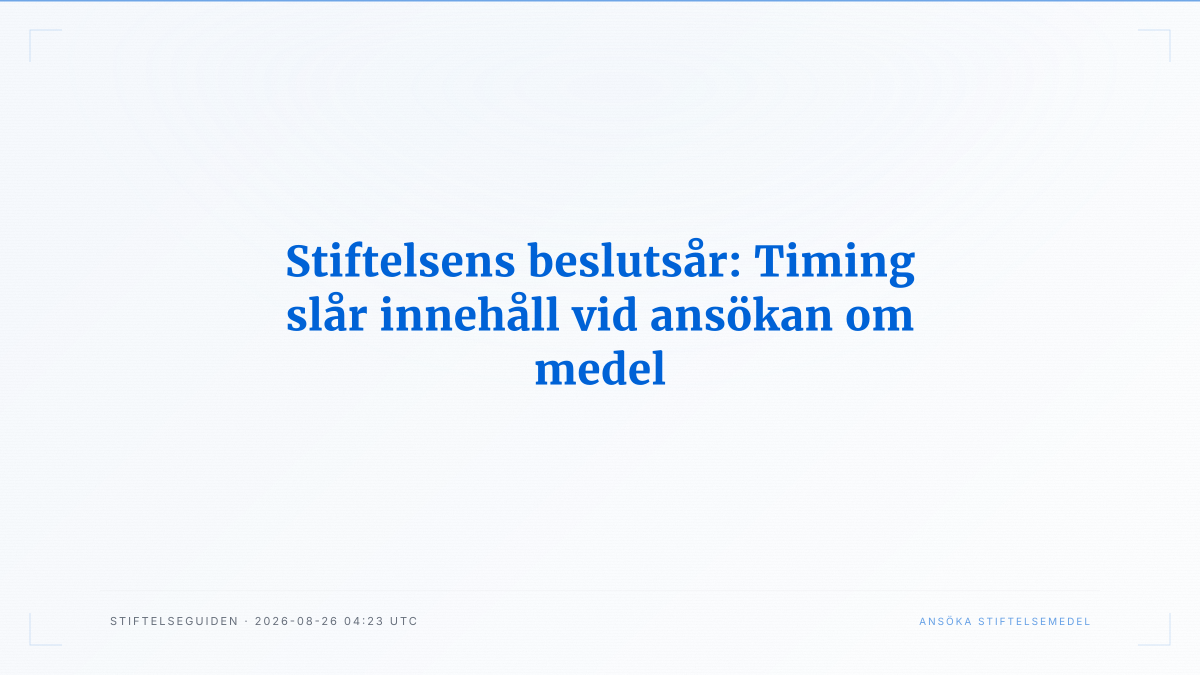 Stiftelsens beslutsår: Timing slår innehåll vid ansökan om medel

STIFTELSEGUIDEN · 2026-08-26 04:23 UTC

ANSÖKA STIFTELSEMEDEL